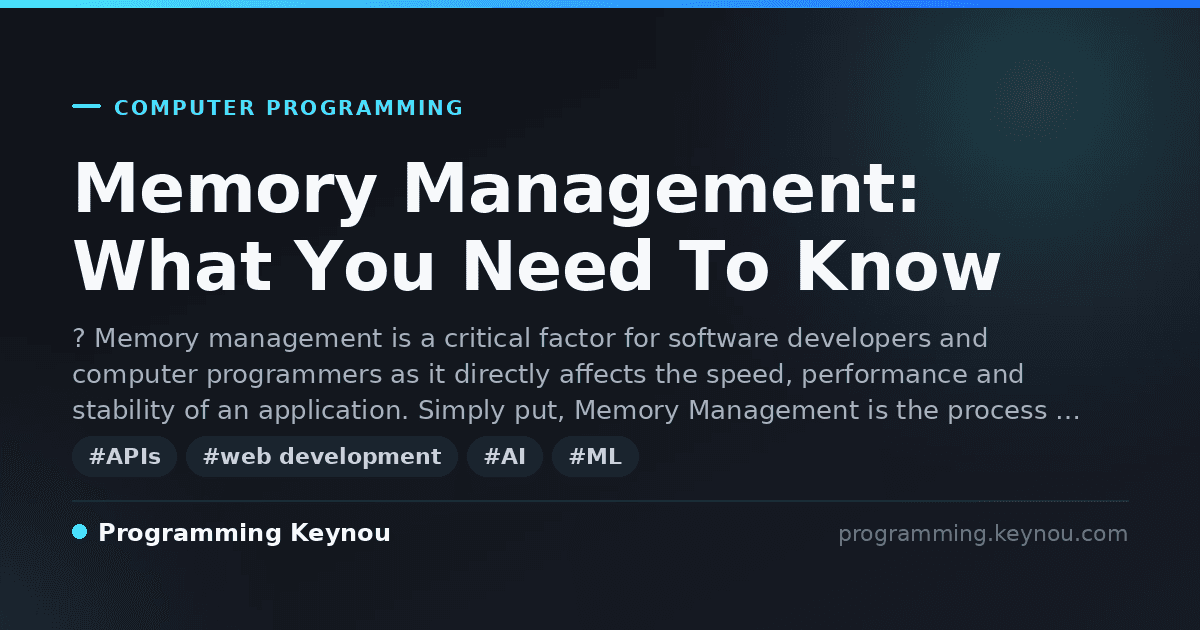 COMPUTER PROGRAMMING

Memory Management: What You Need To Know

? Memory management is a critical factor for software developers and computer programmers as it directly affects the speed, performance and stability of an application. Simply put, Memory Management is the process …

#APIs #web development #AI #ML

Programming Keynou

programming.keynou.com